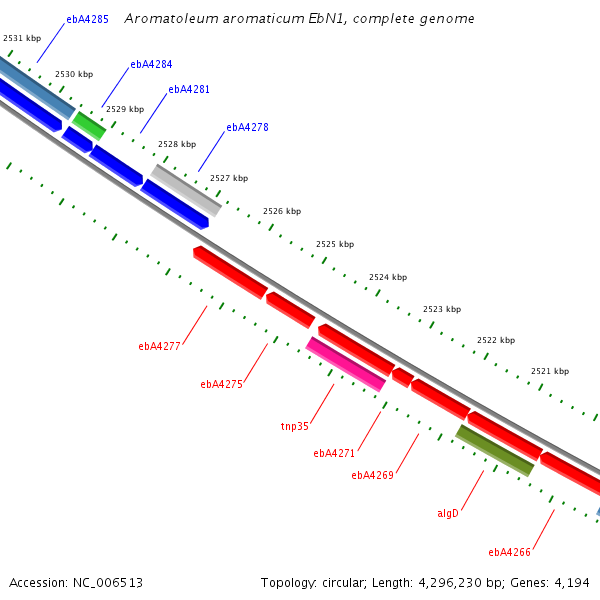 Aromatoleum aromaticum EbN1, complete genome

ebA4285
2531 kbp
ebA4284
2530 kbp
ebA4281
2529 kbp
ebA4278
2528 kbp
2527 kbp
2526 kbp
2525 kbp
2524 kbp
2523 kbp
2522 kbp
2521 kbp

ebA4277
ebA4275
tnp35
ebA4271
ebA4269
algD
ebA4266

Accession: NC_006513

Topology: circular; Length: 4,296,230 bp; Genes: 4,194